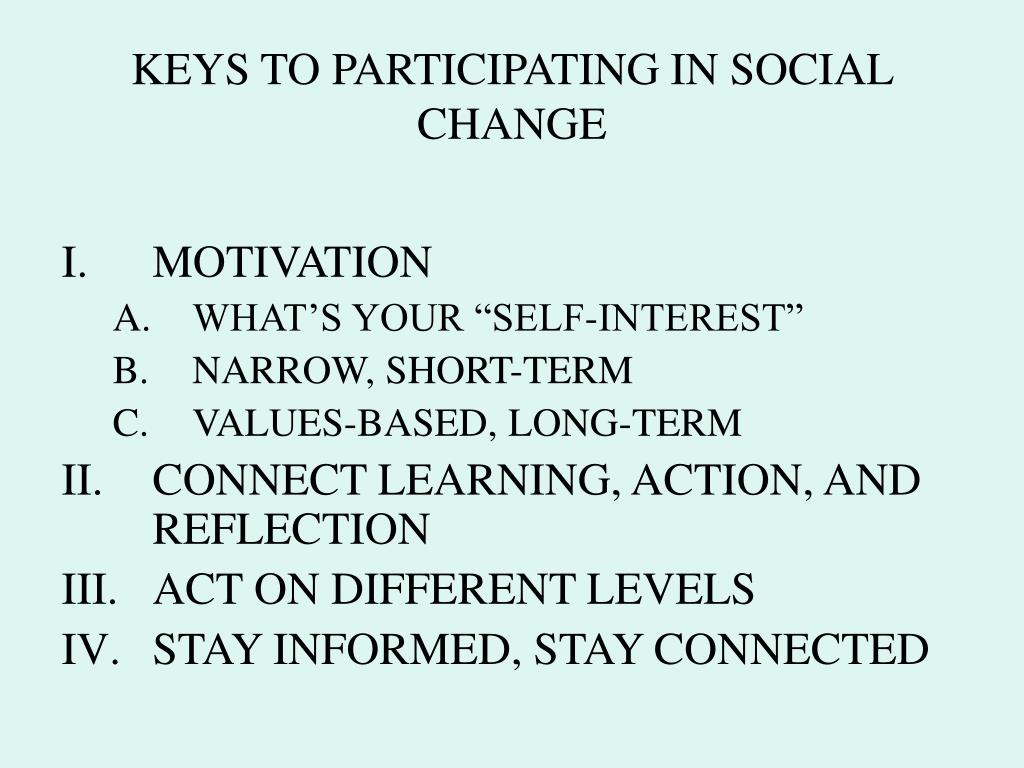 KEYS TO PARTICIPATING IN SOCIAL CHANGE

I. MOTIVATION
A. WHAT’S YOUR “SELF-INTEREST”
B. NARROW, SHORT-TERM
C. VALUES-BASED, LONG-TERM
II. CONNECT LEARNING, ACTION, AND REFLECTION
III. ACT ON DIFFERENT LEVELS
IV. STAY INFORMED, STAY CONNECTED